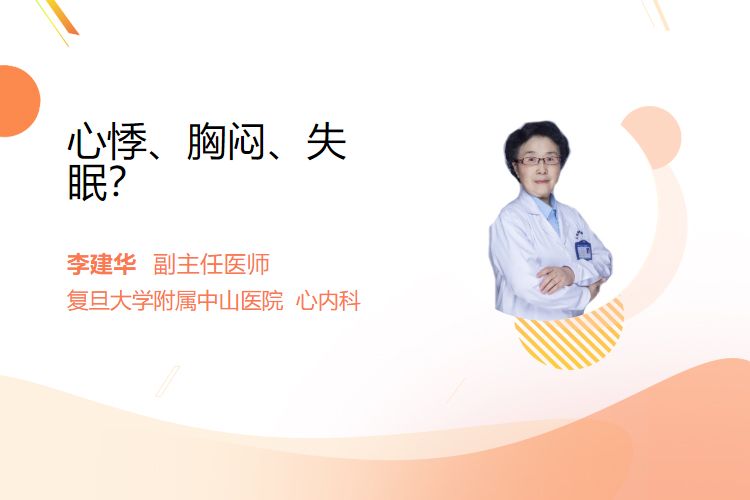 心悸、胸闷、失眠?

李建华 副主任医师
复旦大学附属中山医院 心内科